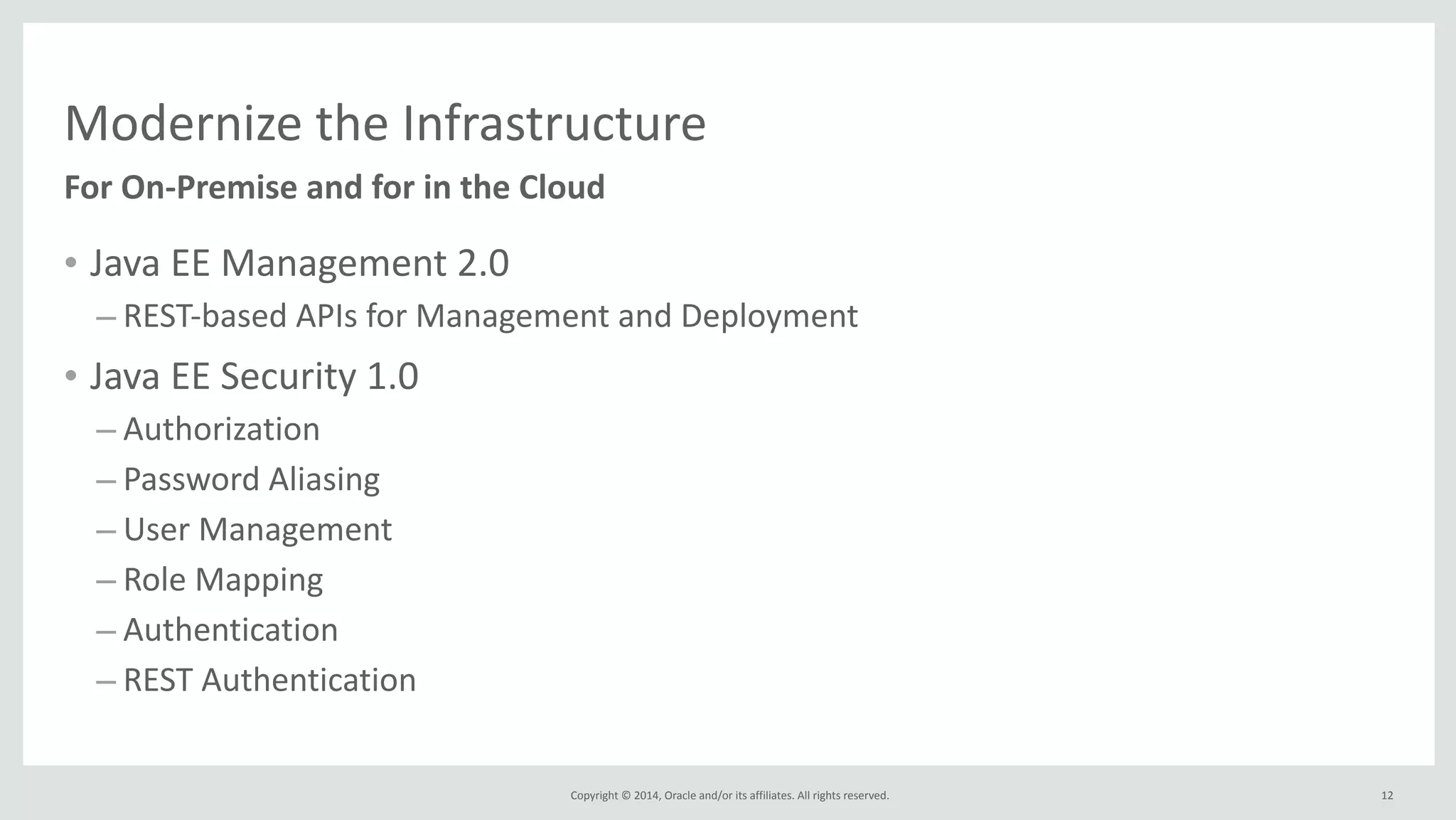 Modernize the Infrastructure

For On-Premise and for in the Cloud

• Java EE Management 2.0
– REST-based APIs for Management and Deployment

• Java EE Security 1.0
– Authorization
– Password Aliasing
– User Management
– Role Mapping
– Authentication
– REST Authentication

Copyright © 2014, Oracle and/or its affiliates. All rights reserved.

12